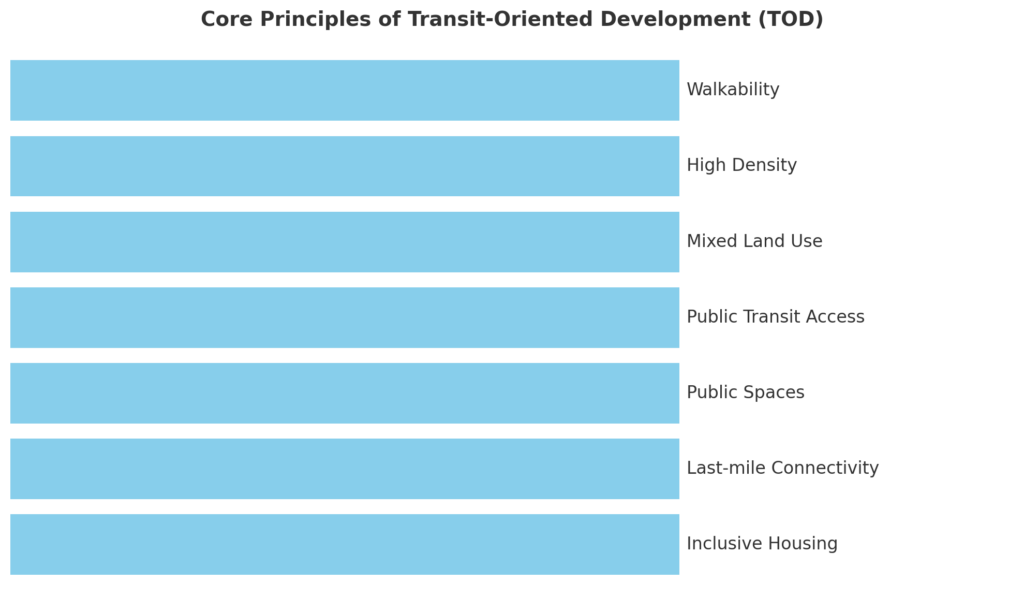 Core Principles of Transit-Oriented Development (TOD)

Walkability

High Density

Mixed Land Use

Public Transit Access

Public Spaces

Last-mile Connectivity

Inclusive Housing